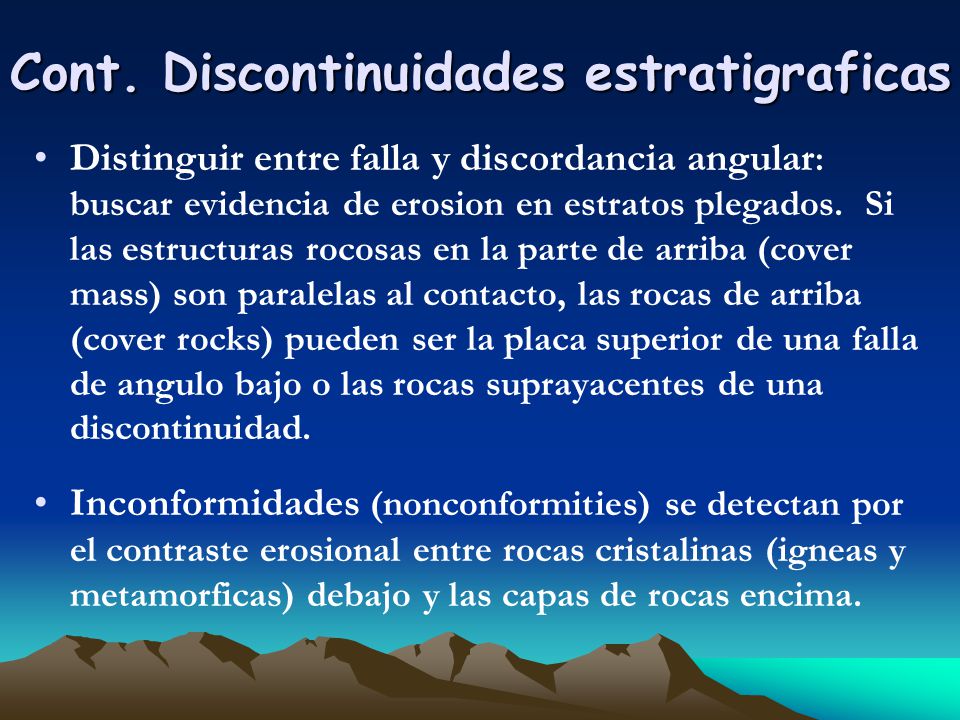 Cont. Discontinuidades estratigraficas

• Distinguir entre falla y discordancia angular: buscar evidencia de erosion en estratos plegados. Si las estructuras rocosas en la parte de arriba (cover mass) son paralelas al contacto, las rocas de arriba (cover rocks) pueden ser la placa superior de una falla de angulo bajo o las rocas suprayacentes de una discontinuidad.

• Inconformidades (nonconformities) se detectan por el contraste erosional entre rocas cristalinas (igneas y metamorficas) debajo y las capas de rocas encima.